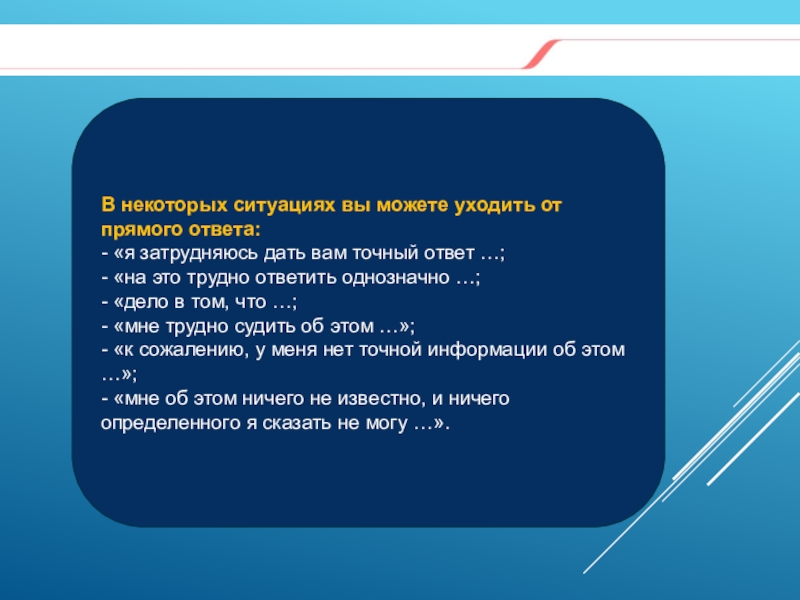 В некоторых ситуациях вы можете уходить от прямого ответа:
- «я затрудняюсь дать вам точный ответ …;
- «на это трудно ответить однозначно …;
- «дело в том, что …;
- «мне трудно судить об этом …»;
- «к сожалению, у меня нет точной информации об этом …»;
- «мне об этом ничего не известно, и ничего определенного я сказать не могу …».